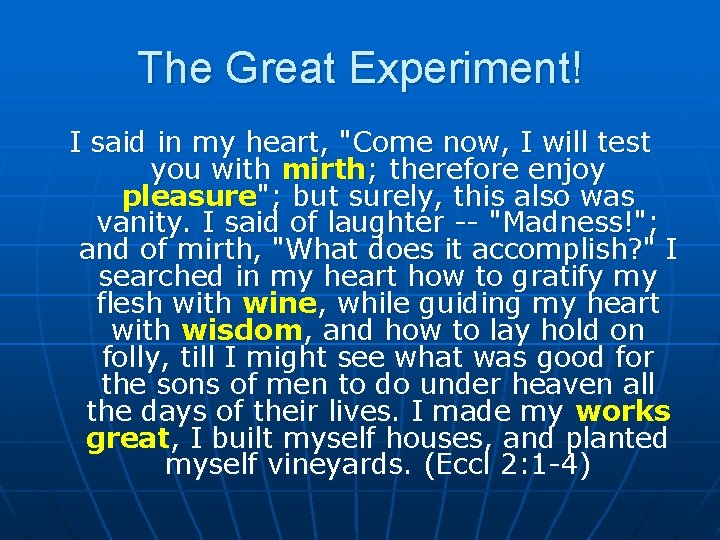 The Great Experiment!

I said in my heart, "Come now, I will test you with mirth; therefore enjoy pleasure"; but surely, this also was vanity. I said of laughter -- "Madness!"; and of mirth, "What does it accomplish?" I searched in my heart how to gratify my flesh with wine, while guiding my heart with wisdom, and how to lay hold on folly, till I might see what was good for the sons of men to do under heaven all the days of their lives. I made my works great, I built myself houses, and planted myself vineyards. (Eccl 2:1-4)